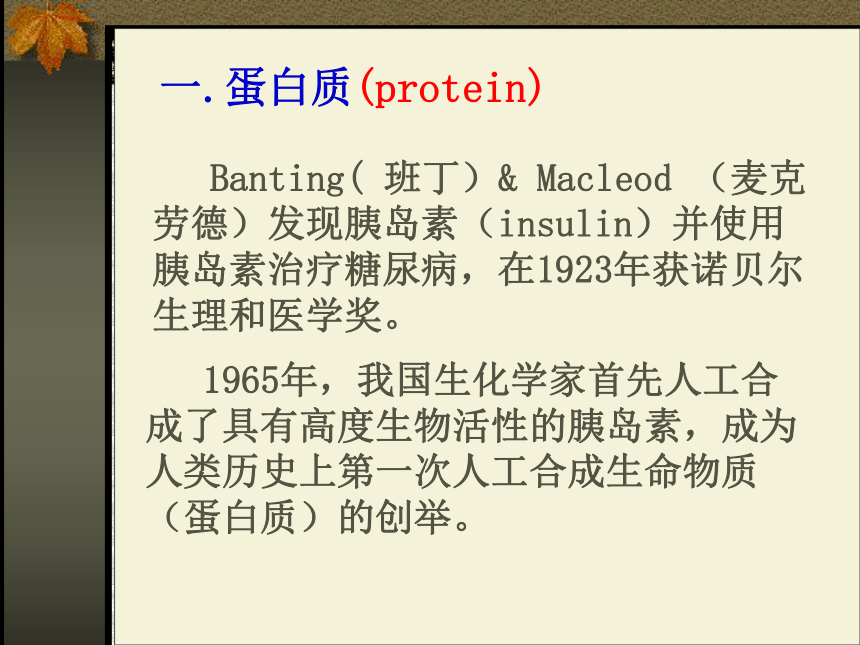 一.蛋白质(protein)

Banting( 班丁）& Macleod （麦克劳德）发现胰岛素（insulin）并使用胰岛素治疗糖尿病，在1923年获诺贝尔生理和医学奖。

1965年，我国生化学家首先人工合成了具有高度生物活性的胰岛素，成为人类历史上第一次人工合成生命物质（蛋白质）的创举。